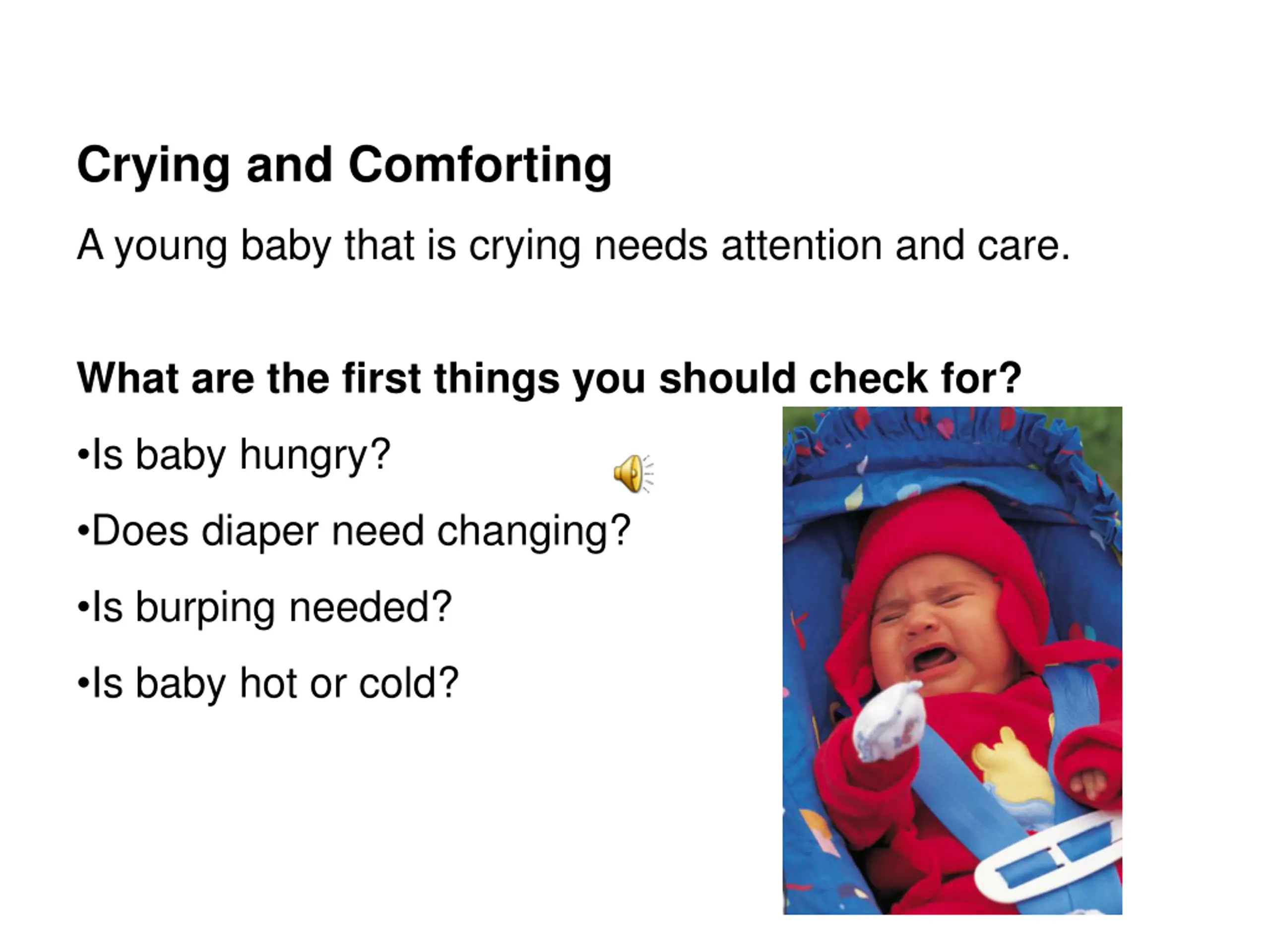 Crying and Comforting

A young baby that is crying needs attention and care.

What are the first things you should check for?

•Is baby hungry?

•Does diaper need changing?

•Is burping needed?

•Is baby hot or cold?